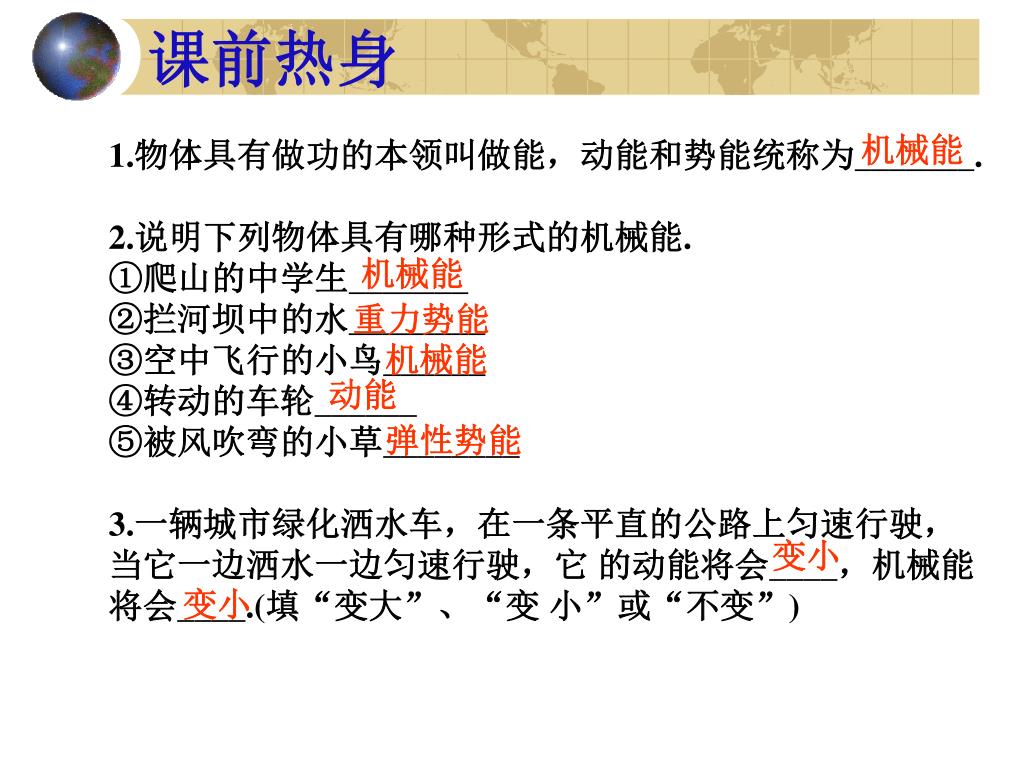 课前热身

1.物体具有做功的本领叫做能，动能和势能统称为机械能.

2.说明下列物体具有哪种形式的机械能.
①爬山的中学生机械能
②拦河坝中的水重力势能
③空中飞行的小鸟机械能
④转动的车轮动能
⑤被风吹弯的小草弹性势能

3.一辆城市绿化洒水车，在一条平直的公路上匀速行驶，当它一边洒水一边匀速行驶，它 的动能将会变小，机械能将会变小.(填“变大”、“变 小”或“不变”)